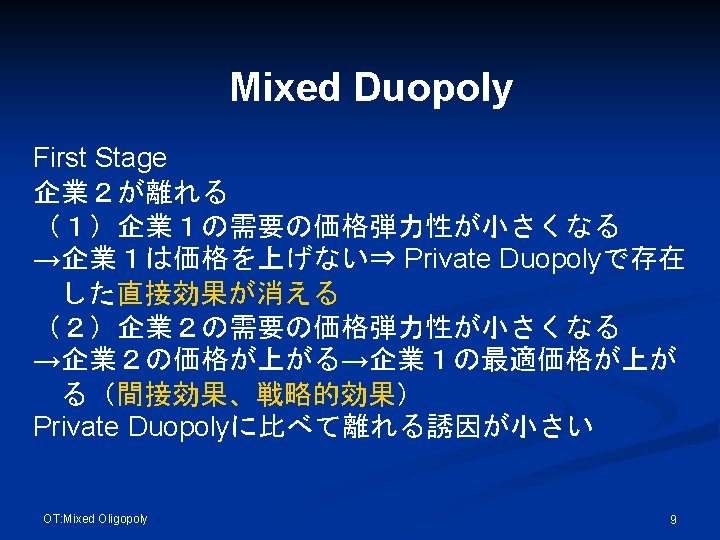 Mixed Duopoly

First Stage
企業２が離れる
（１）企業１の需要の価格弾力性が小さくなる
→企業１は価格を上げない⇒ Private Duopolyで存在した直接効果が消える
（２）企業２の需要の価格弾力性が小さくなる
→企業２の価格が上がる→企業１の最適価格が上がる（間接効果、戦略的効果）
Private Duopolyに比べて離れる誘因が小さい

OT:Mixed Oligopoly

9